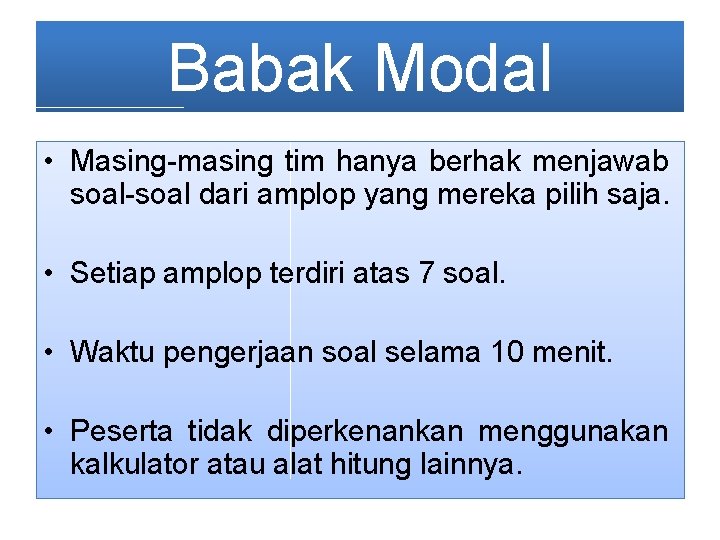 Babak Modal

• Masing-masing tim hanya berhak menjawab soal-soal dari amplop yang mereka pilih saja.

• Setiap amplop terdiri atas 7 soal.

• Waktu pengerjaan soal selama 10 menit.

• Peserta tidak diperkenankan menggunakan kalkulator atau alat hitung lainnya.